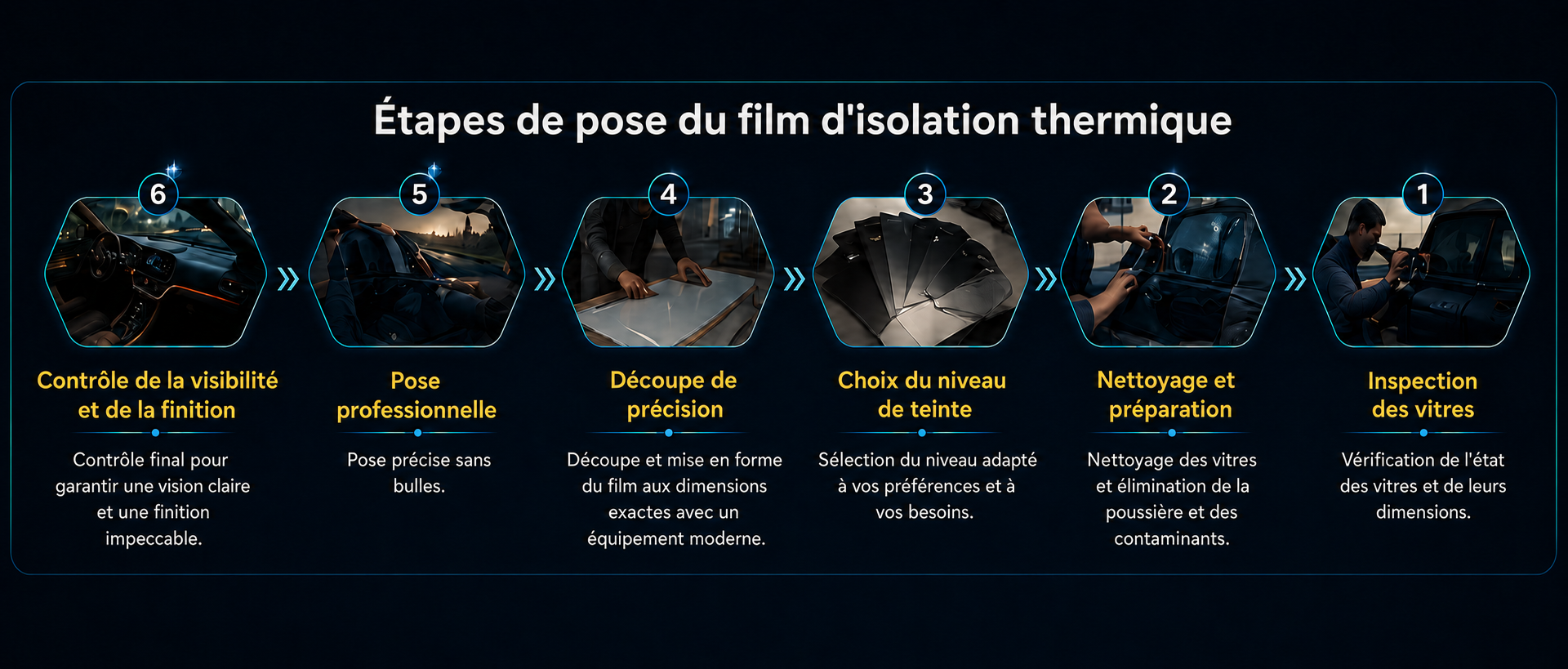 Étapes de pose du film d'isolation thermique

6
Contrôle de la visibilité et de la finition
Contrôle final pour garantir une vision claire et une finition impeccable.

5
Pose professionnelle
Pose précise sans bulles.

4
Découpe de précision
Découpe et mise en forme du film aux dimensions exactes avec un équipement moderne.

3
Choix du niveau de teinte
Sélection du niveau adapté à vos préférences et à vos besoins.

2
Nettoyage et préparation
Nettoyage des vitres et élimination de la poussière et des contaminants.

1
Inspection des vitres
Vérification de l'état des vitres et de leurs dimensions.